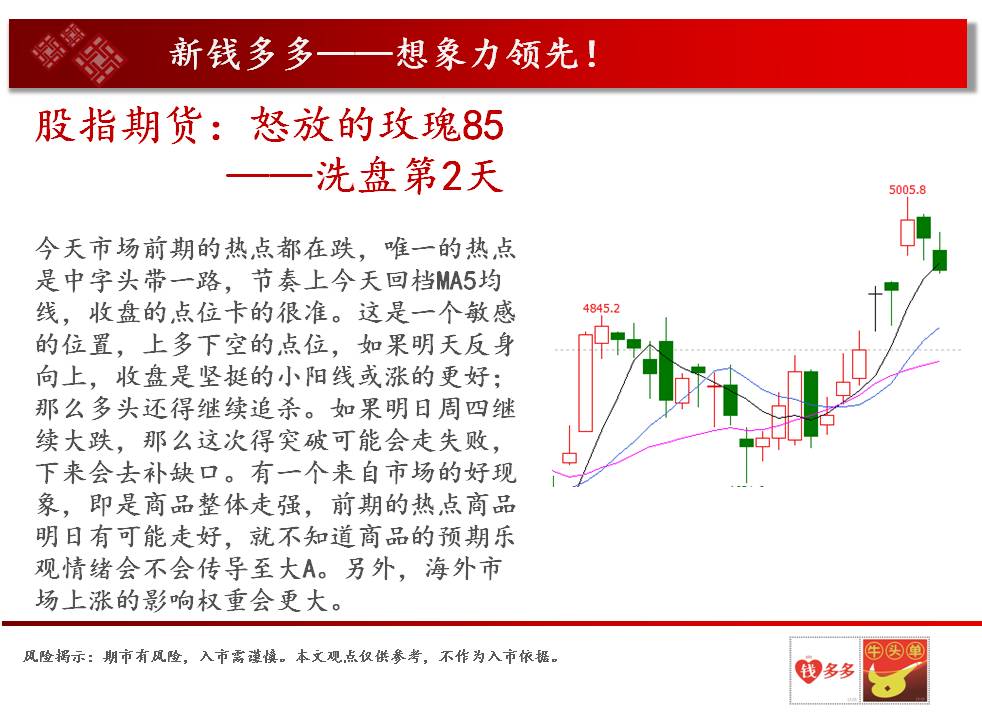 新钱多多——想象力领先！

股指期货：怒放的玫瑰85
——洗盘第2天

今天市场前期的热点都在跌，唯一的热点是中字头带一路，节奏上今天回档MA5均线，收盘的点位卡的很准。这是一个敏感的位置，上多下空的点位，如果明天反身向上，收盘是坚挺的小阳线或涨的更好；那么多头还得继续追杀。如果明日周四继续大跌，那么这次得突破可能会走失败，下来会去补缺口。有一个来自市场的好现象，即是商品整体走强，前期的热点商品明日有可能走好，就不知道商品的预期乐观情绪会不会传导至大A。另外，海外市场上涨的影响权重会更大。

5005.8
4845.2

风险揭示：期市有风险，入市需谨慎。本文观点仅供参考，不作为入市依据。

钱多多
牛头单